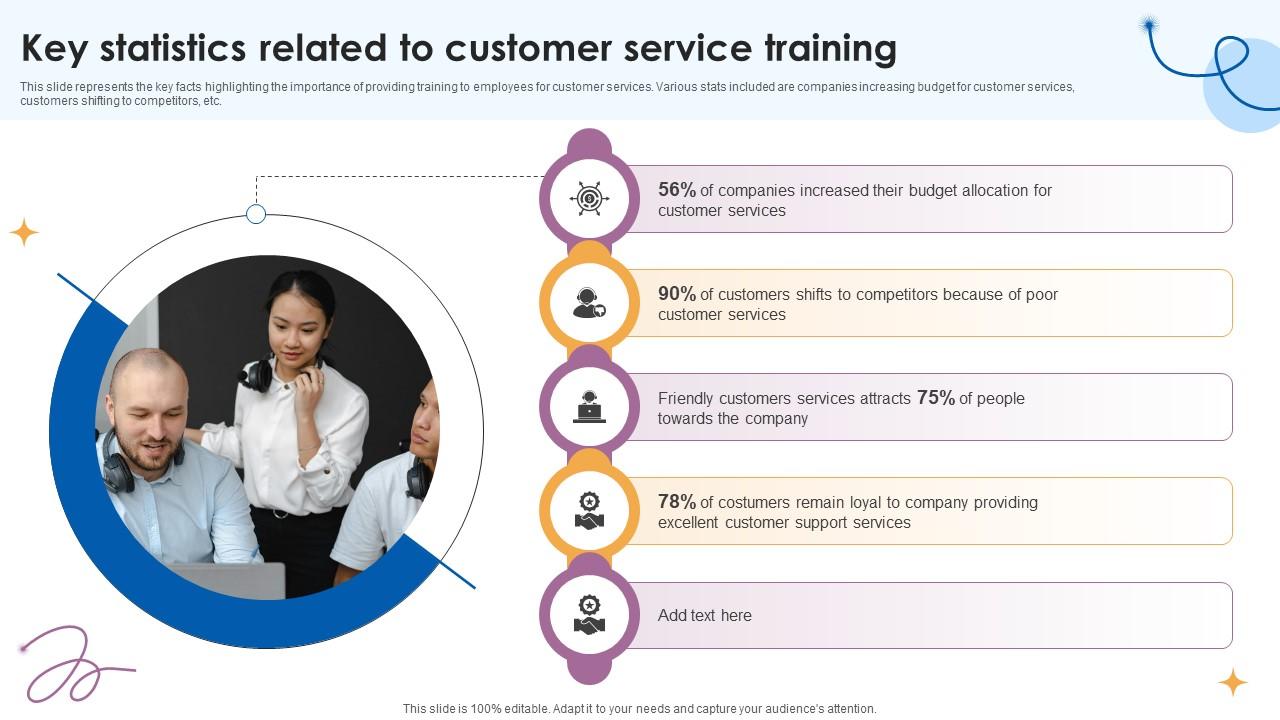 Key statistics related to customer service training

This slide represents the key facts highlighting the importance of providing training to employees for customer services. Various stats included are companies increasing budget for customer services, customers shifting to competitors, etc.

56% of companies increased their budget allocation for customer services

90% of customers shifts to competitors because of poor customer services

Friendly customers services attracts 75% of people towards the company

78% of costumers remain loyal to company providing excellent customer support services

Add text here

This slide is 100% editable. Adapt it to your needs and capture your audience's attention.